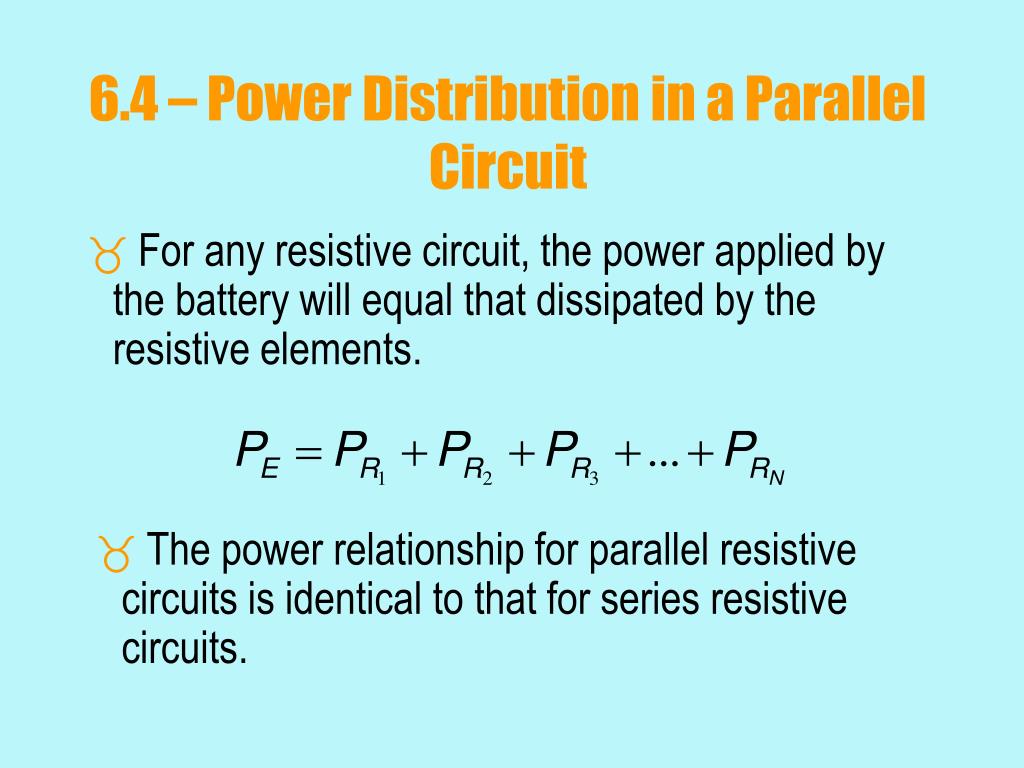 6.4 – Power Distribution in a Parallel Circuit

For any resistive circuit, the power applied by the battery will equal that dissipated by the resistive elements.

$P_E = P_{R_1} + P_{R_2} + P_{R_3} + \ldots + P_{R_N}$

The power relationship for parallel resistive circuits is identical to that for series resistive circuits.